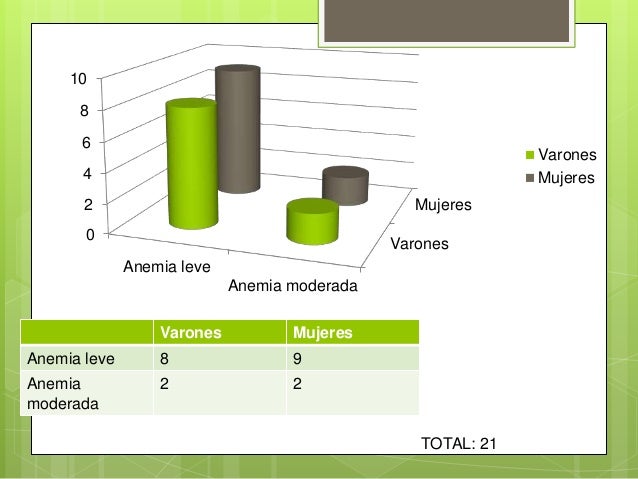 10
8
6
4
2
0

Anemia leve
Anemia moderada

Mujeres
Varones

Varones
Mujeres

| | Varones | Mujeres |
|---|---|---|
| Anemia leve | 8 | 9 |
| Anemia moderada | 2 | 2 |

TOTAL: 21